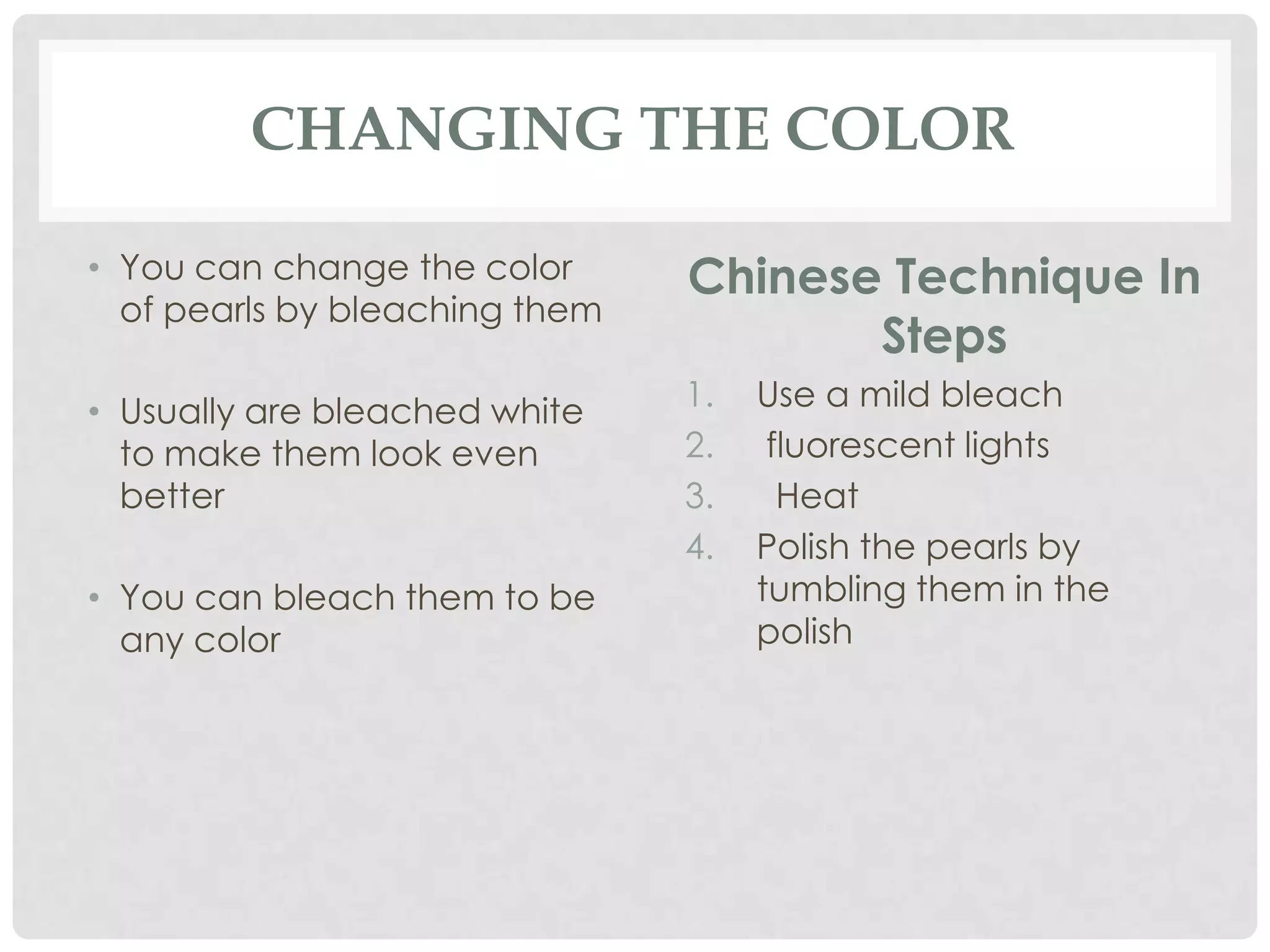 CHANGING THE COLOR

• You can change the color of pearls by bleaching them

• Usually are bleached white to make them look even better

• You can bleach them to be any color

Chinese Technique In Steps

1. Use a mild bleach
2. fluorescent lights
3. Heat
4. Polish the pearls by tumbling them in the polish